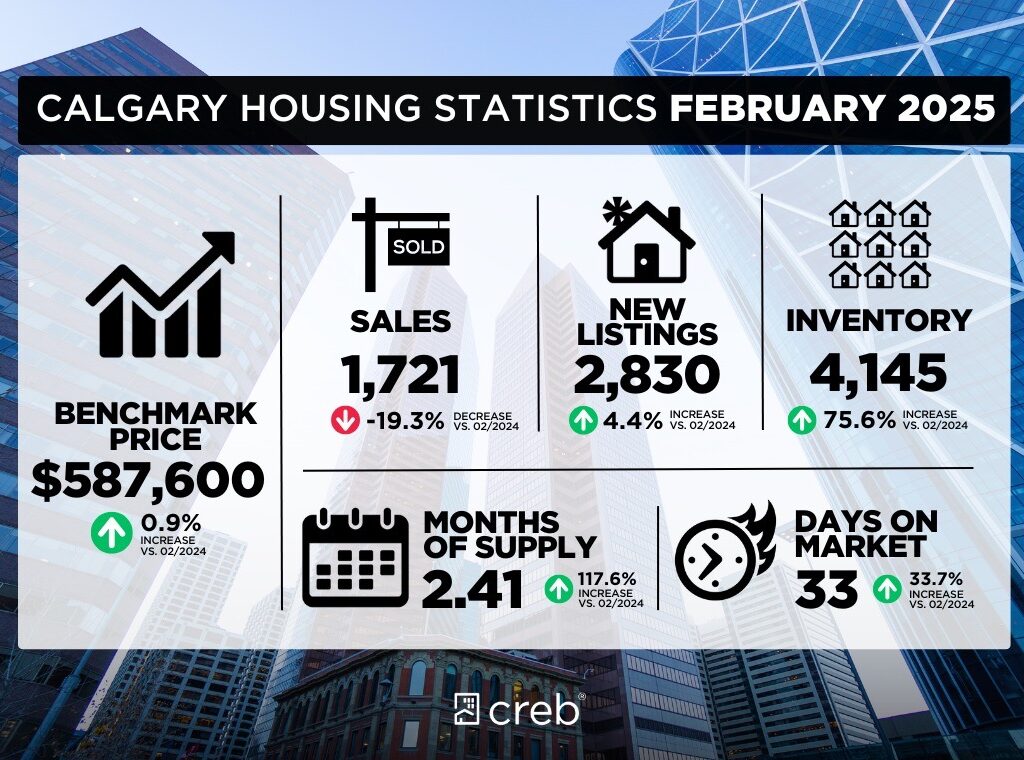 CALGARY HOUSING STATISTICS FEBRUARY 2025

BENCHMARK PRICE
$587,600
0.9% INCREASE VS. 02/2024

SOLD
SALES
1,721
-19.3% DECREASE VS. 02/2024

NEW LISTINGS
2,830
4.4% INCREASE VS. 02/2024

INVENTORY
4,145
75.6% INCREASE VS. 02/2024

MONTHS OF SUPPLY
2.41
117.6% INCREASE VS. 02/2024

DAYS ON MARKET
33
33.7% INCREASE VS. 02/2024

creb®